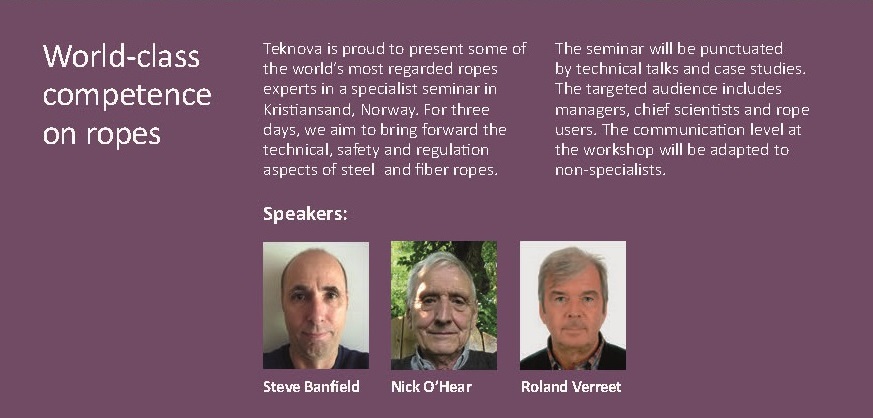 World-class competence on ropes

Teknova is proud to present some of the world's most regarded ropes experts in a specialist seminar in Kristiansand, Norway. For three days, we aim to bring forward the technical, safety and regulation aspects of steel and fiber ropes.

The seminar will be punctuated by technical talks and case studies. The targeted audience includes managers, chief scientists and rope users. The communication level at the workshop will be adapted to non-specialists.

Speakers:

Steve Banfield

Nick O'Hear

Roland Verreet